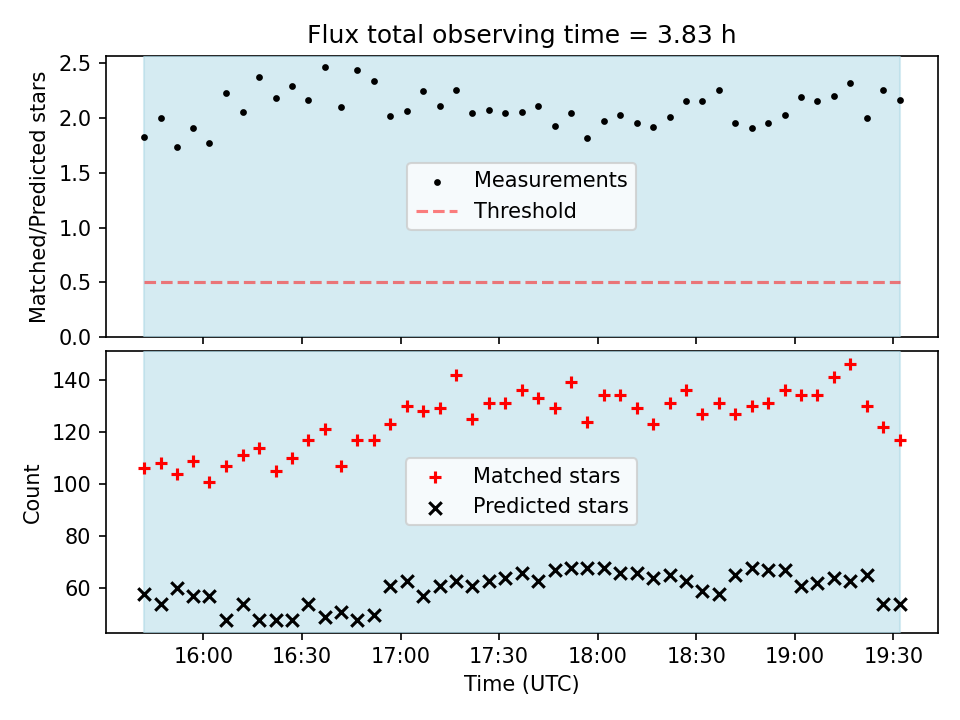 Flux total observing time = 3.83 h

Matched/Predicted stars

2.5
2.0
1.5
1.0
0.5
0.0

Measurements
Threshold

Count

140
120
100
80
60

Matched stars
Predicted stars

16:00
16:30
17:00
17:30
18:00
18:30
19:00
19:30

Time (UTC)